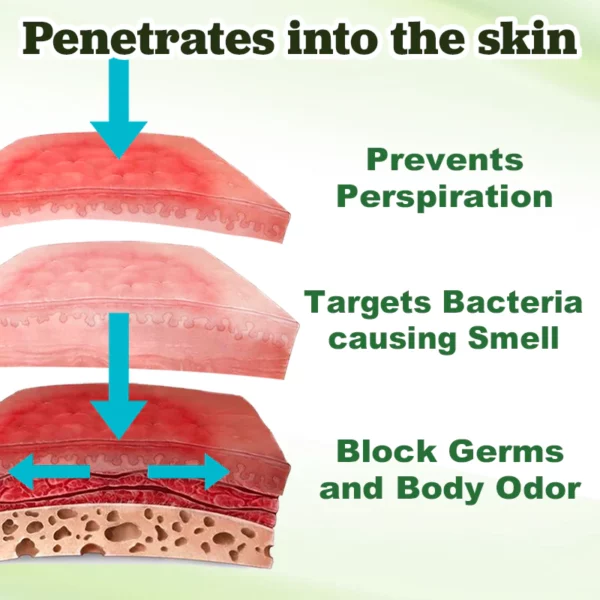 Penetrates into the skin

Prevents Perspiration

Targets Bacteria causing Smell

Block Germs and Body Odor